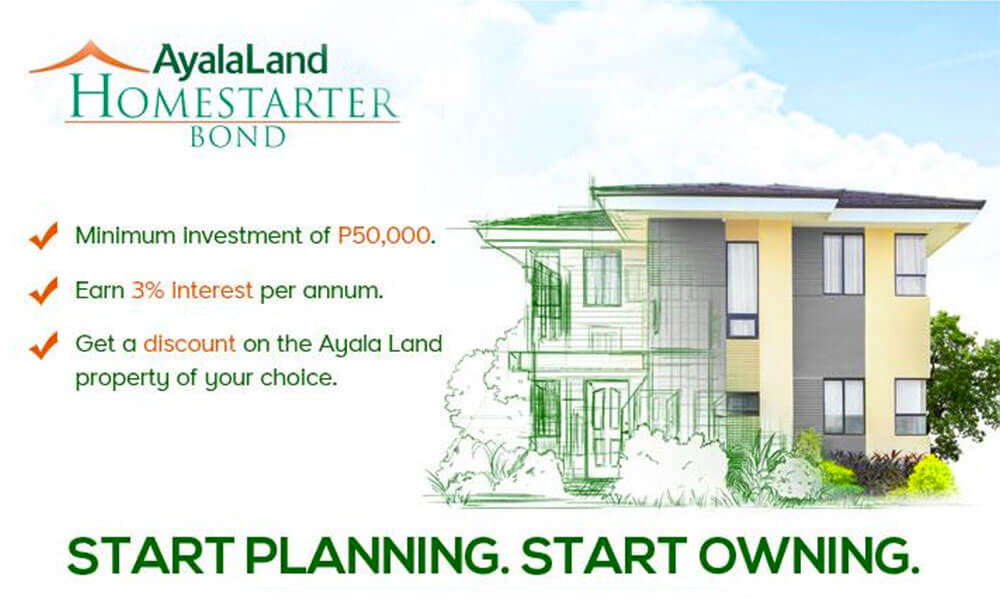 AyalaLand
HOMESTARTER
BOND

Minimum investment of P50,000.

Earn 3% interest per annum.

Get a discount on the Ayala Land property of your choice.

START PLANNING. START OWNING.